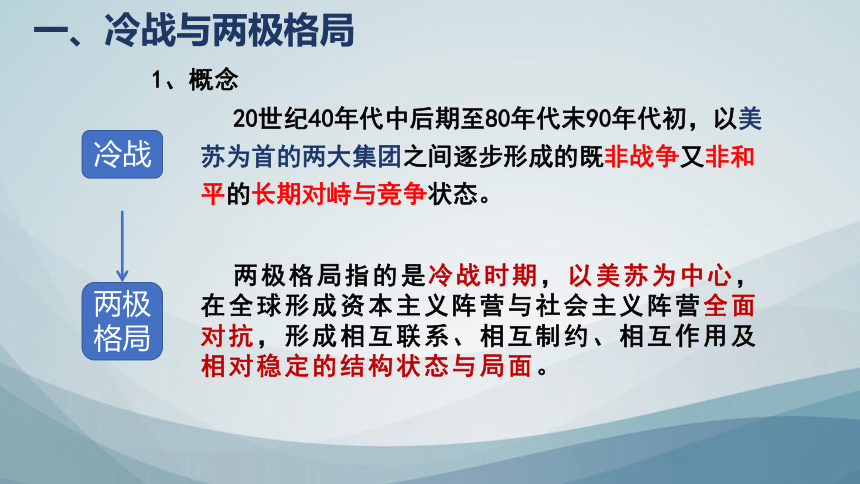 一、冷战与两极格局

1、概念

冷战

20世纪40年代中后期至80年代末90年代初，以美苏为首的两大集团之间逐步形成的既非战争又非和平的长期对峙与竞争状态。

两极格局

两极格局指的是冷战时期，以美苏为中心，在全球形成资本主义阵营与社会主义阵营全面对抗，形成相互联系、相互制约、相互作用及相对稳定的结构状态与局面。